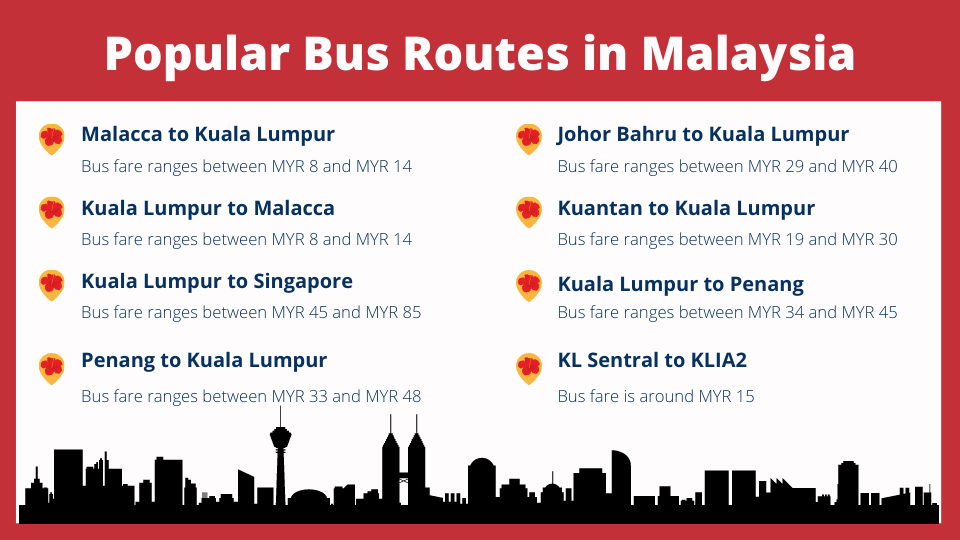 Popular Bus Routes in Malaysia

Malacca to Kuala Lumpur
Bus fare ranges between MYR 8 and MYR 14

Kuala Lumpur to Malacca
Bus fare ranges between MYR 8 and MYR 14

Kuala Lumpur to Singapore
Bus fare ranges between MYR 45 and MYR 85

Penang to Kuala Lumpur
Bus fare ranges between MYR 33 and MYR 48

Johor Bahru to Kuala Lumpur
Bus fare ranges between MYR 29 and MYR 40

Kuantan to Kuala Lumpur
Bus fare ranges between MYR 19 and MYR 30

Kuala Lumpur to Penang
Bus fare ranges between MYR 34 and MYR 45

KL Sentral to KLIA2
Bus fare is around MYR 15